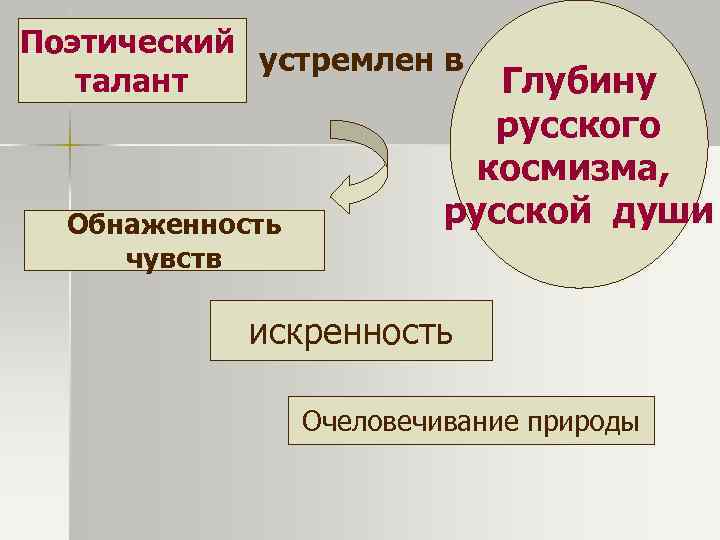 Поэтический талант

устремлен в

Глубину русского космизма, русской души

Обнаженность чувств

искренность

Очеловечивание природы